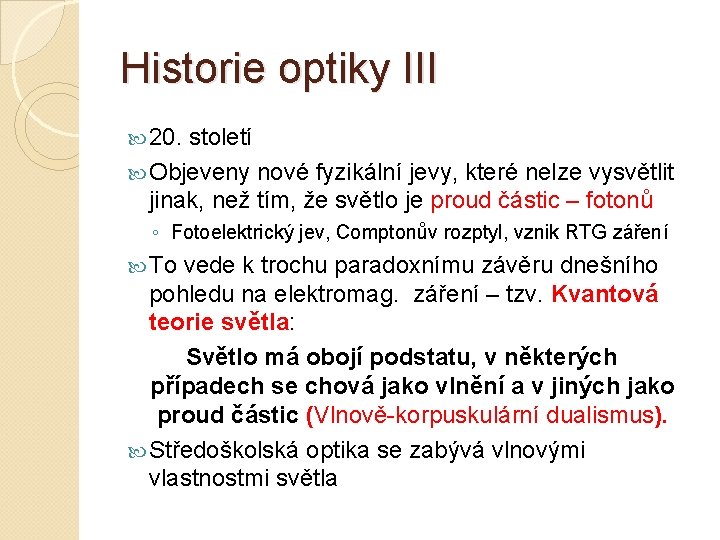 Historie optiky III

20. století

Objeveny nové fyzikální jevy, které nelze vysvětlit jinak, než tím, že světlo je proud částic – fotonů

◦ Fotoelektrický jev, Comptonův rozptyl, vznik RTG záření

To vede k trochu paradoxnímu závěru dnešního pohledu na elektromag. záření – tzv. Kvantová teorie světla:

Světlo má obojí podstatu, v některých případech se chová jako vlnění a v jiných jako proud částic (Vlnově-korpuskulární dualismus).

Středoškolská optika se zabývá vlnovými vlastnostmi světla